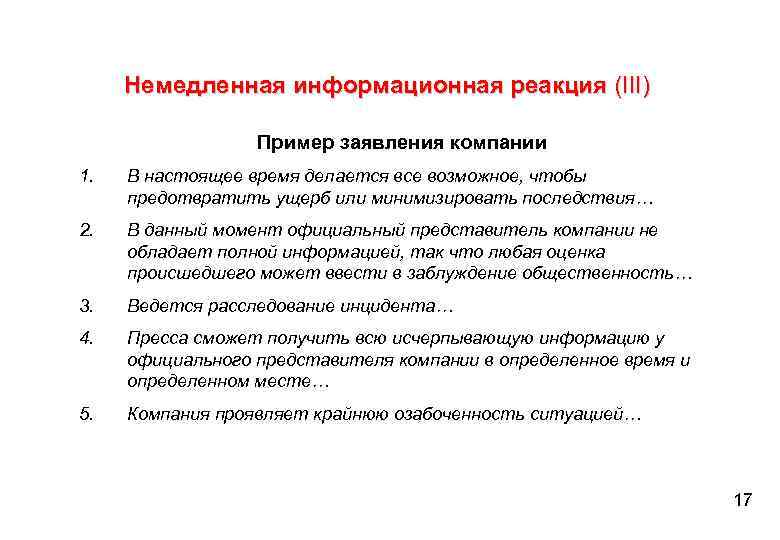 Немедленная информационная реакция (III)

Пример заявления компании

1. В настоящее время делается все возможное, чтобы предотвратить ущерб или минимизировать последствия…

2. В данный момент официальный представитель компании не обладает полной информацией, так что любая оценка происшедшего может ввести в заблуждение общественность…

3. Ведется расследование инцидента…

4. Пресса сможет получить всю исчерпывающую информацию у официального представителя компании в определенное время и определенном месте…

5. Компания проявляет крайнюю озабоченность ситуацией…

17